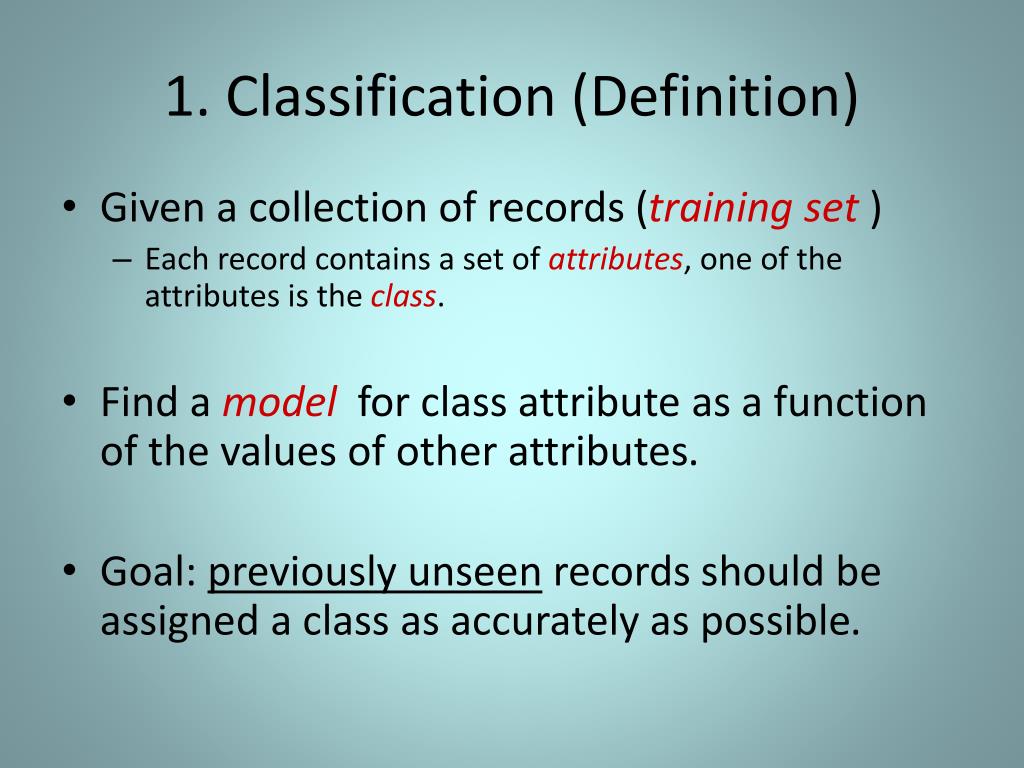 1. Classification (Definition)

• Given a collection of records (training set )

– Each record contains a set of attributes, one of the attributes is the class.

• Find a model for class attribute as a function of the values of other attributes.

• Goal: previously unseen records should be assigned a class as accurately as possible.